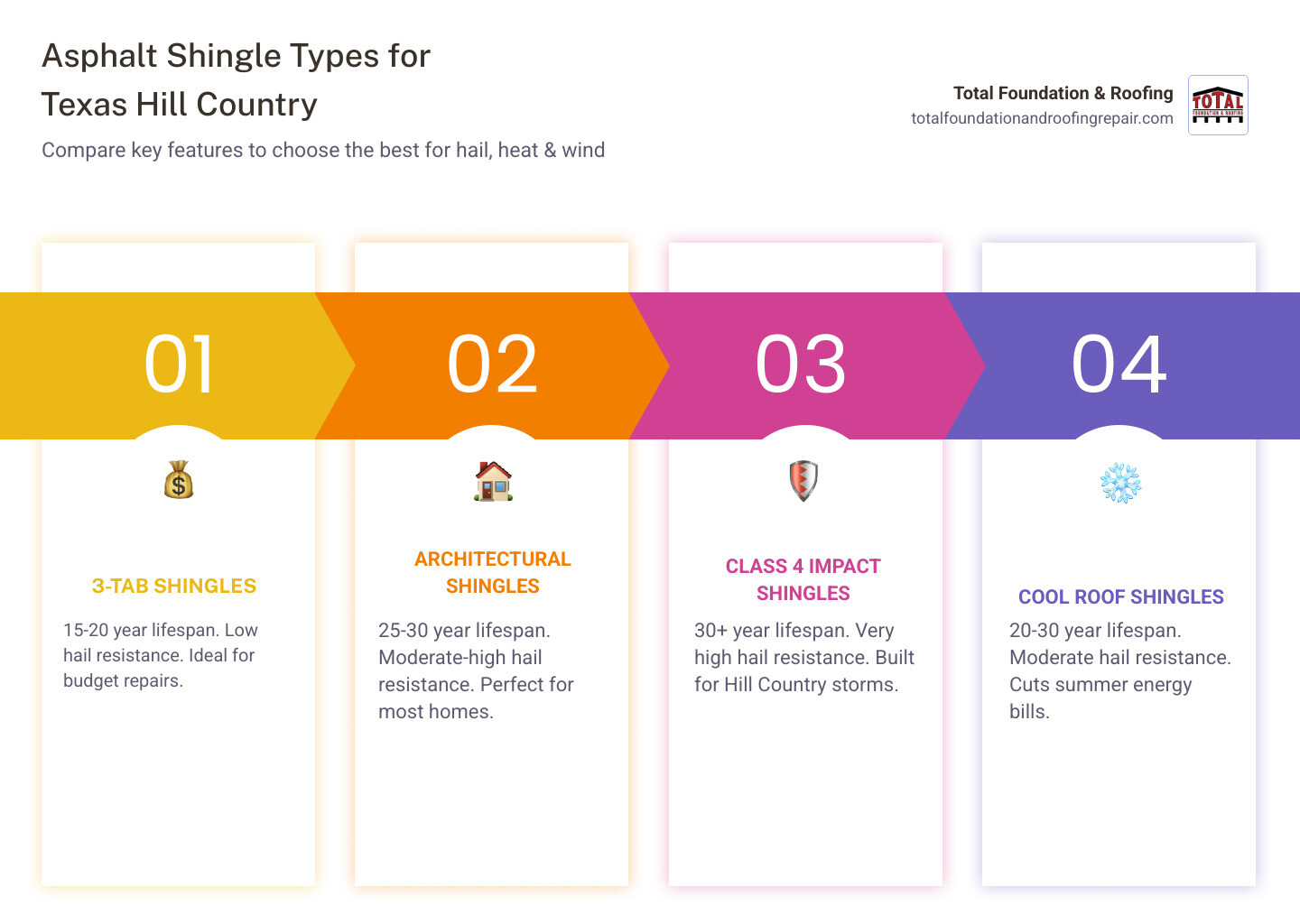 Asphalt Shingle Types for Texas Hill Country

Compare key features to choose the best for hail, heat & wind

Total Foundation & Roofing
totalfoundationandroofingrepair.com

TOTAL
FOUNDATION & ROOFING

01

3-TAB SHINGLES

15-20 year lifespan. Low hail resistance. Ideal for budget repairs.

02

ARCHITECTURAL SHINGLES

25-30 year lifespan. Moderate-high hail resistance. Perfect for most homes.

03

CLASS 4 IMPACT SHINGLES

30+ year lifespan. Very high hail resistance. Built for Hill Country storms.

04

COOL ROOF SHINGLES

20-30 year lifespan. Moderate hail resistance. Cuts summer energy bills.